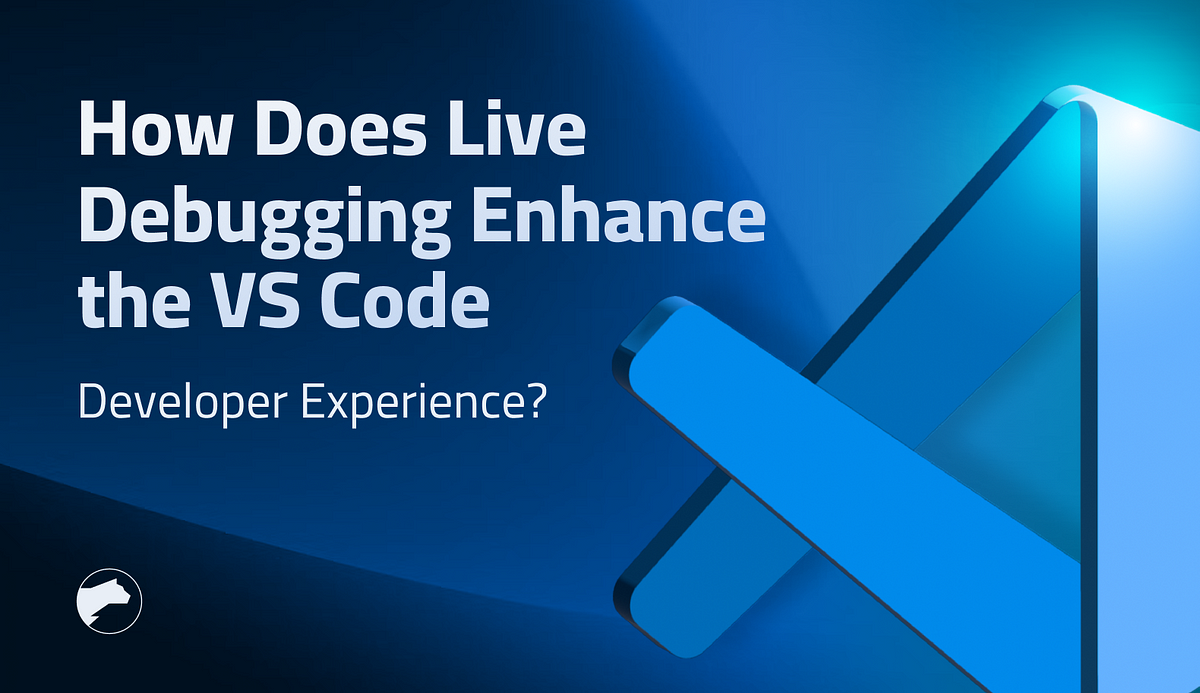 How Does Live Debugging Enhance the VS Code

Developer Experience?